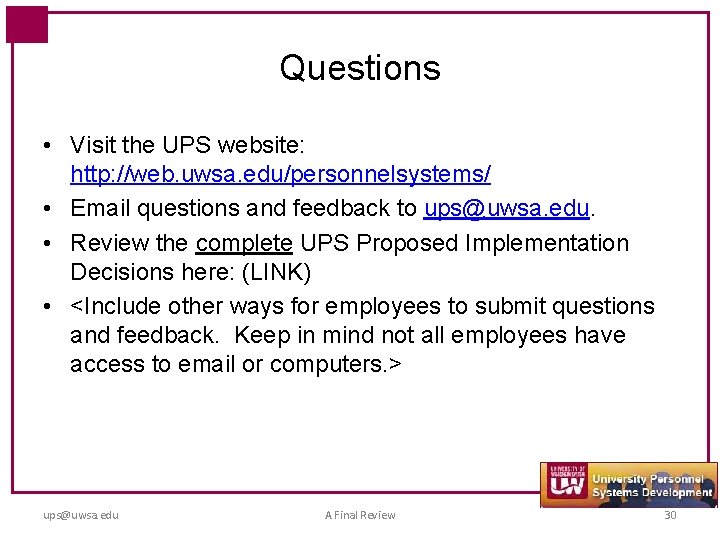 Questions

• Visit the UPS website: http://web.uwsa.edu/personnelsystems/
• Email questions and feedback to ups@uwsa.edu.
• Review the complete UPS Proposed Implementation Decisions here: (LINK)
• <Include other ways for employees to submit questions and feedback. Keep in mind not all employees have access to email or computers.>

UNIVERSITY OF WISCONSIN SYSTEM UW University Personnel Systems Development

ups@uwsa.edu A Final Review 30